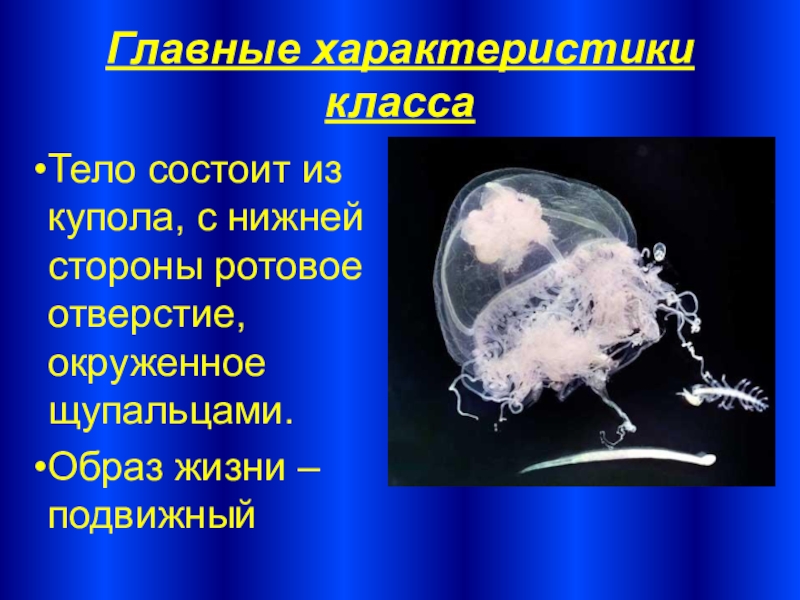 Главные характеристики класса

•Тело состоит из купола, с нижней стороны ротовое отверстие, окруженное щупальцами.

•Образ жизни – подвижный